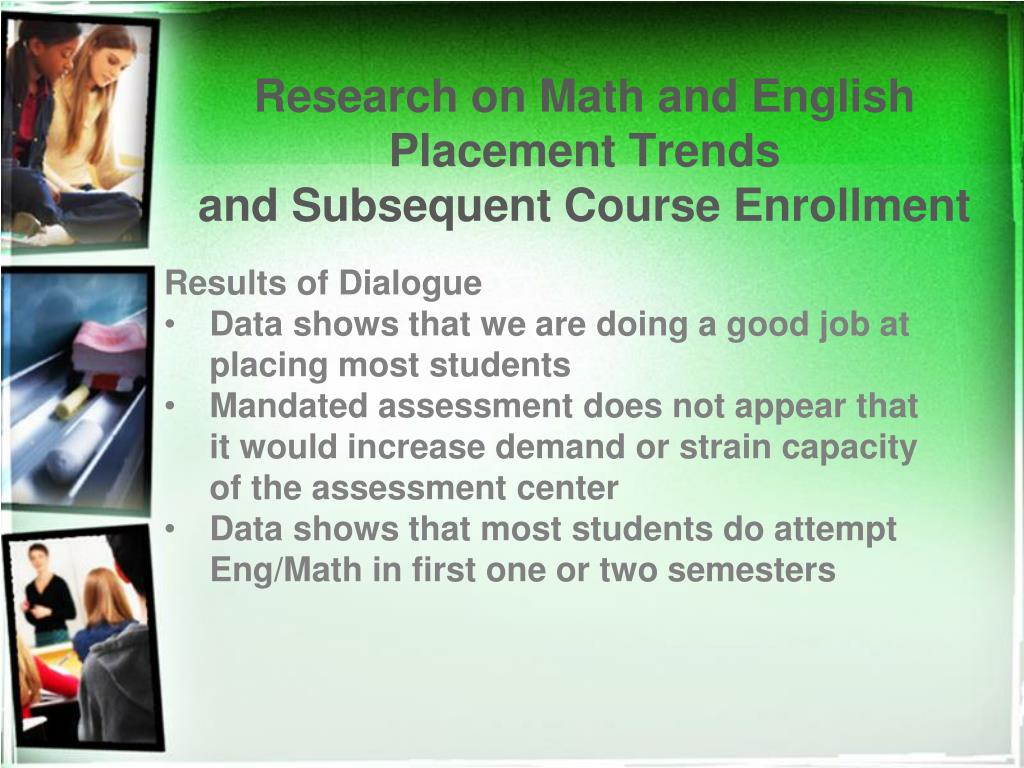 Research on Math and English Placement Trends
and Subsequent Course Enrollment

Results of Dialogue
• Data shows that we are doing a good job at placing most students
• Mandated assessment does not appear that it would increase demand or strain capacity of the assessment center
• Data shows that most students do attempt Eng/Math in first one or two semesters